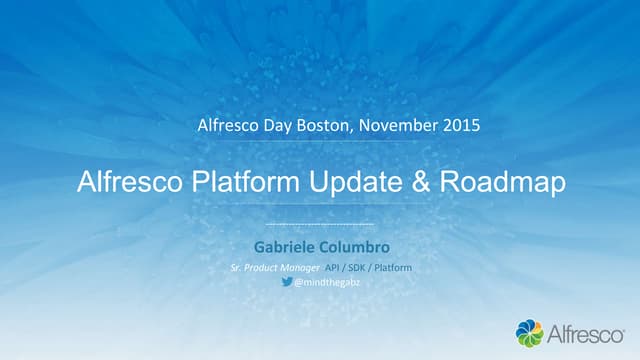 Alfresco Day Boston, November 2015

Alfresco Platform Update & Roadmap

Gabriele Columbro

Sr. Product Manager API / SDK / Platform

@mindthegabz

Alfresco